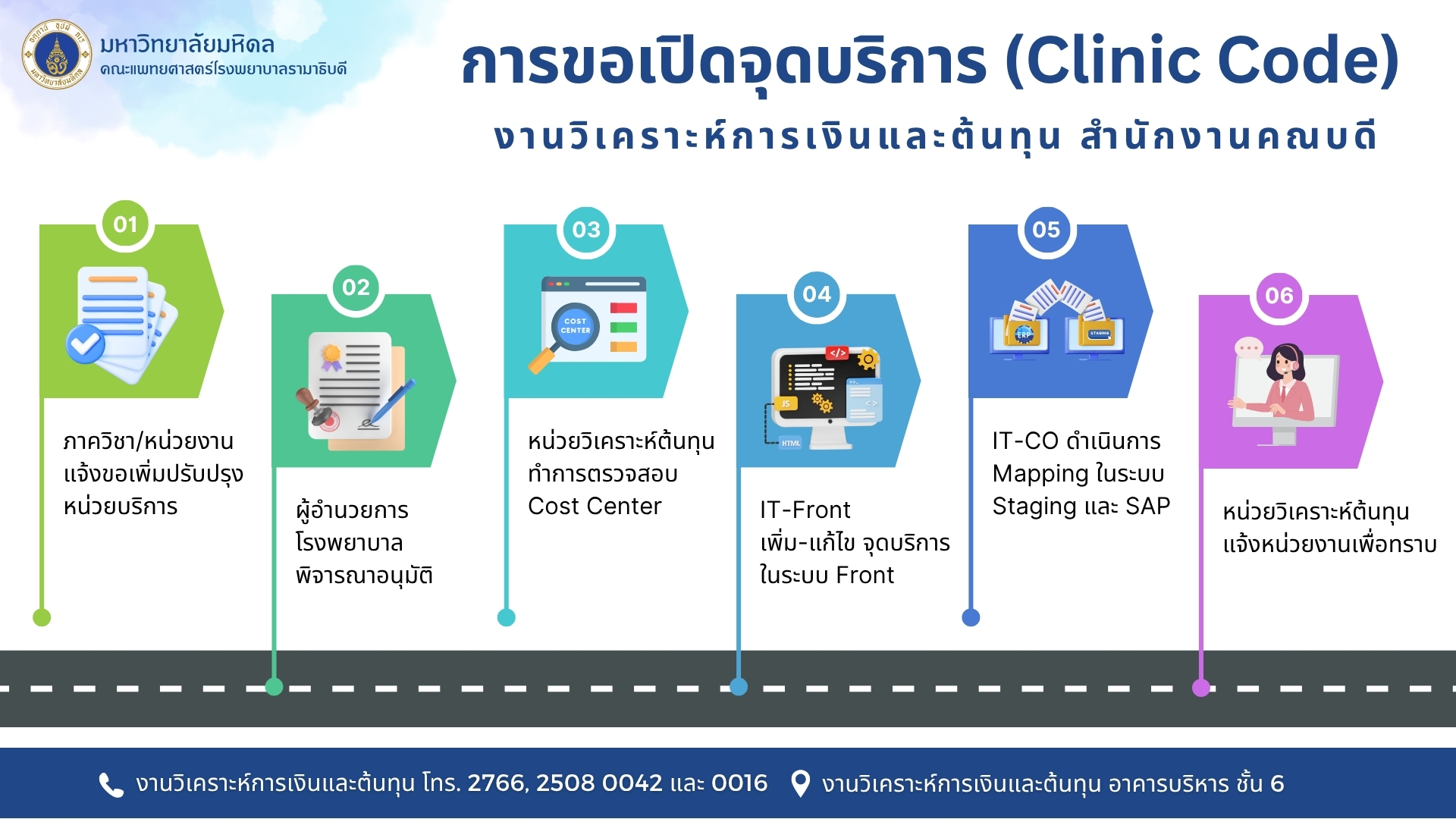 มหาวิทยาลัยมหิดล
คณะแพทยศาสตร์โรงพยาบาลรามาธิบดี

การขอเปิดจุดบริการ (Clinic Code)
งานวิเคราะห์การเงินและต้นทุน สำนักงานคณบดี

01
ภาควิชา/หน่วยงาน แจ้งขอเพิ่มปรับปรุง หน่วยบริการ

02
ผู้อำนวยการ โรงพยาบาล พิจารณาอนุมัติ

03
COST CENTER
หน่วยวิเคราะห์ต้นทุน ทำการตรวจสอบ Cost Center

04
JS
HTML
IT-Front เพิ่ม-แก้ไข จุดบริการ ในระบบ Front

05
ERP
STAGING
IT-CO ดำเนินการ Mapping ในระบบ Staging และ SAP

06
หน่วยวิเคราะห์ต้นทุน แจ้งหน่วยงานเพื่อทราบ

งานวิเคราะห์การเงินและต้นทุน โทร. 2766, 2508 0042 และ 0016 งานวิเคราะห์การเงินและต้นทุน อาคารบริหาร ชั้น 6